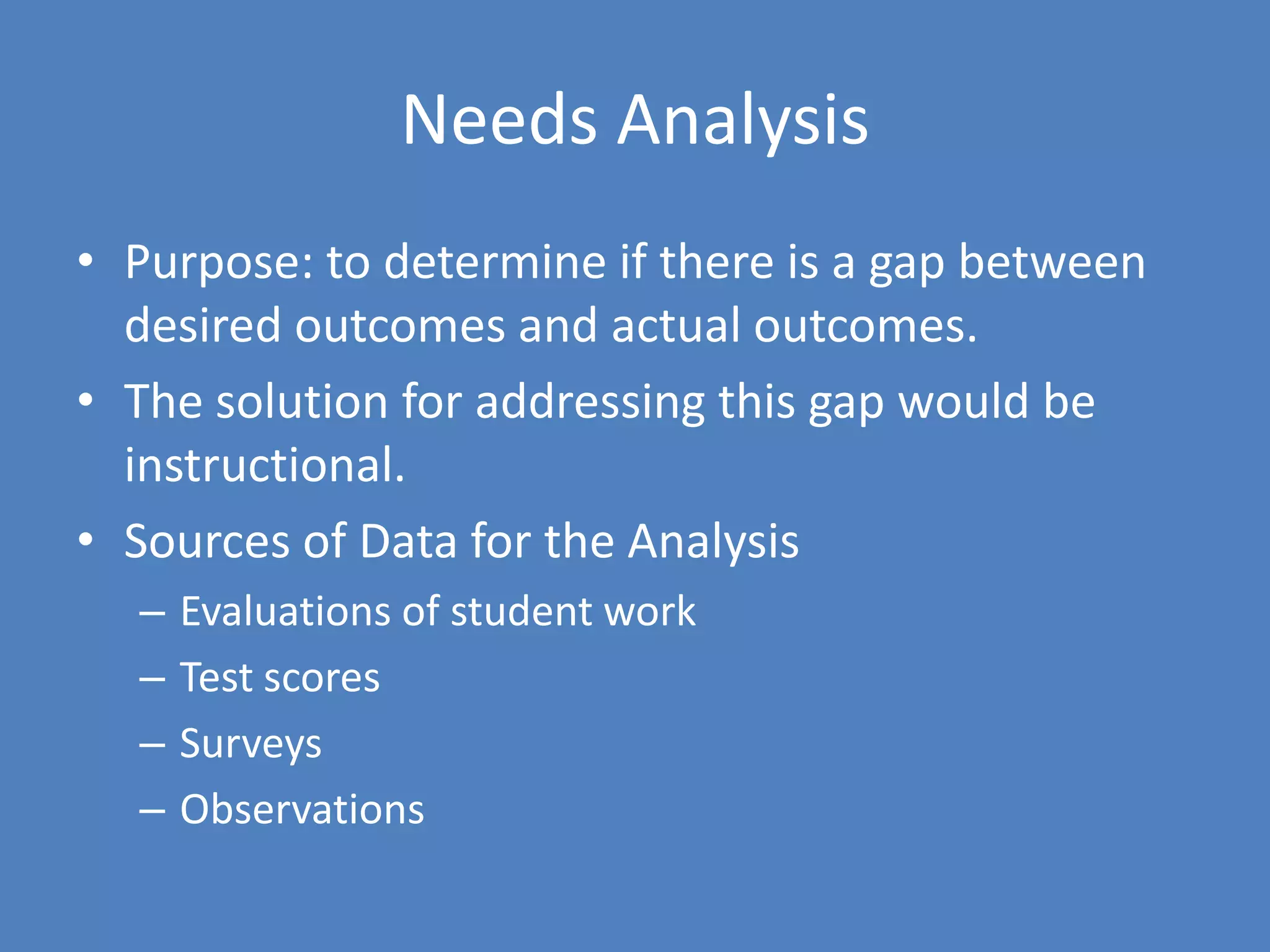 Needs Analysis

• Purpose: to determine if there is a gap between desired outcomes and actual outcomes.
• The solution for addressing this gap would be instructional.
• Sources of Data for the Analysis
– Evaluations of student work
– Test scores
– Surveys
– Observations